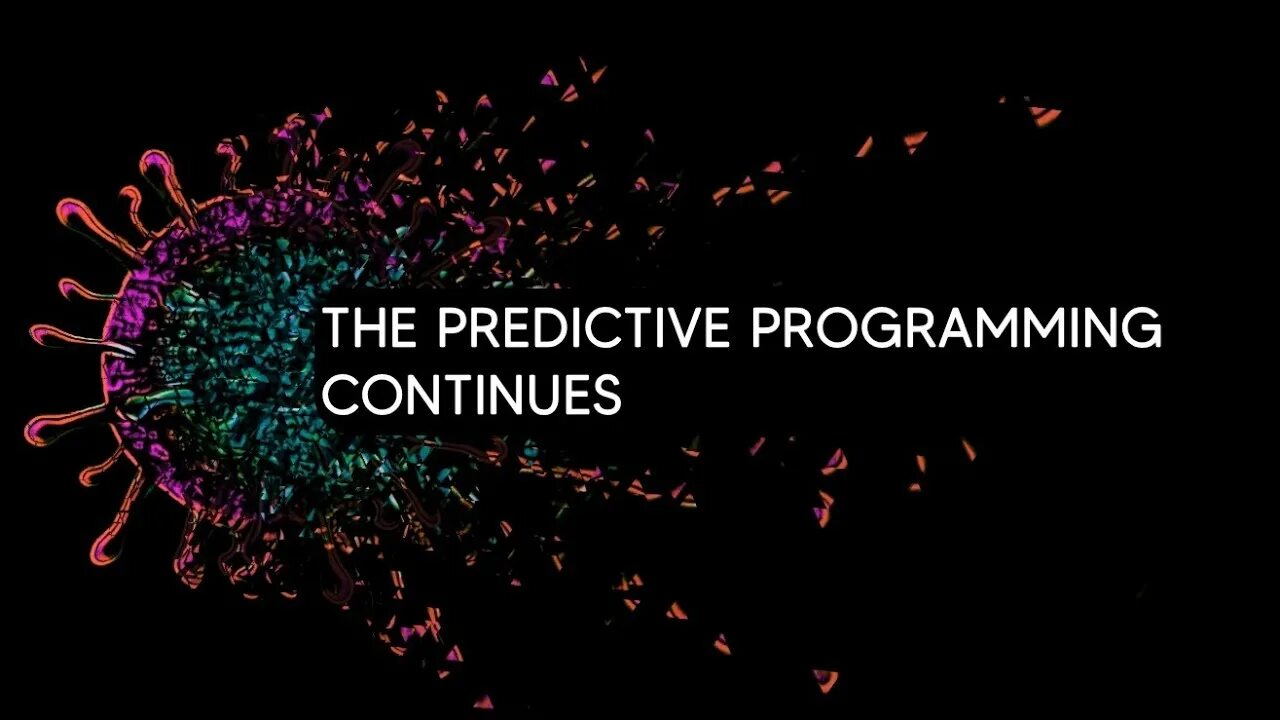 THE PREDICTIVE PROGRAMMING CONTINUES